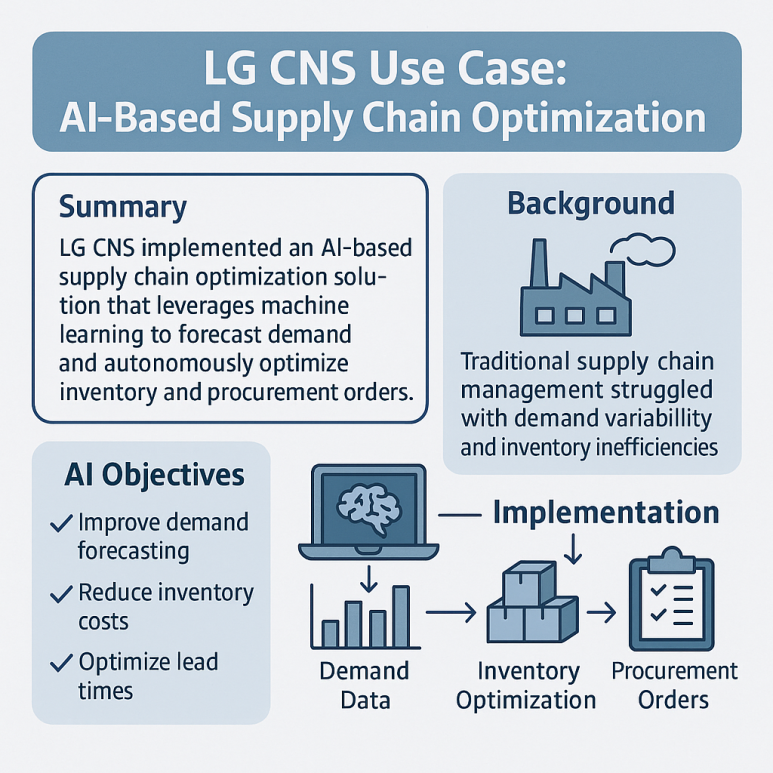 LG CNS Use Case:
AI-Based Supply Chain Optimization

Summary

LG CNS implemented an AI-based supply chain optimization solution that leverages machine learning to forecast demand and autonomously optimize inventory and procurement orders.

Background

Traditional supply chain management struggled with demand variability and inventory inefficiencies

AI Objectives

✓ Improve demand forecasting

✓ Reduce inventory costs

✓ Optimize lead times

Implementation

Demand Data

Inventory Optimization

Procurement Orders